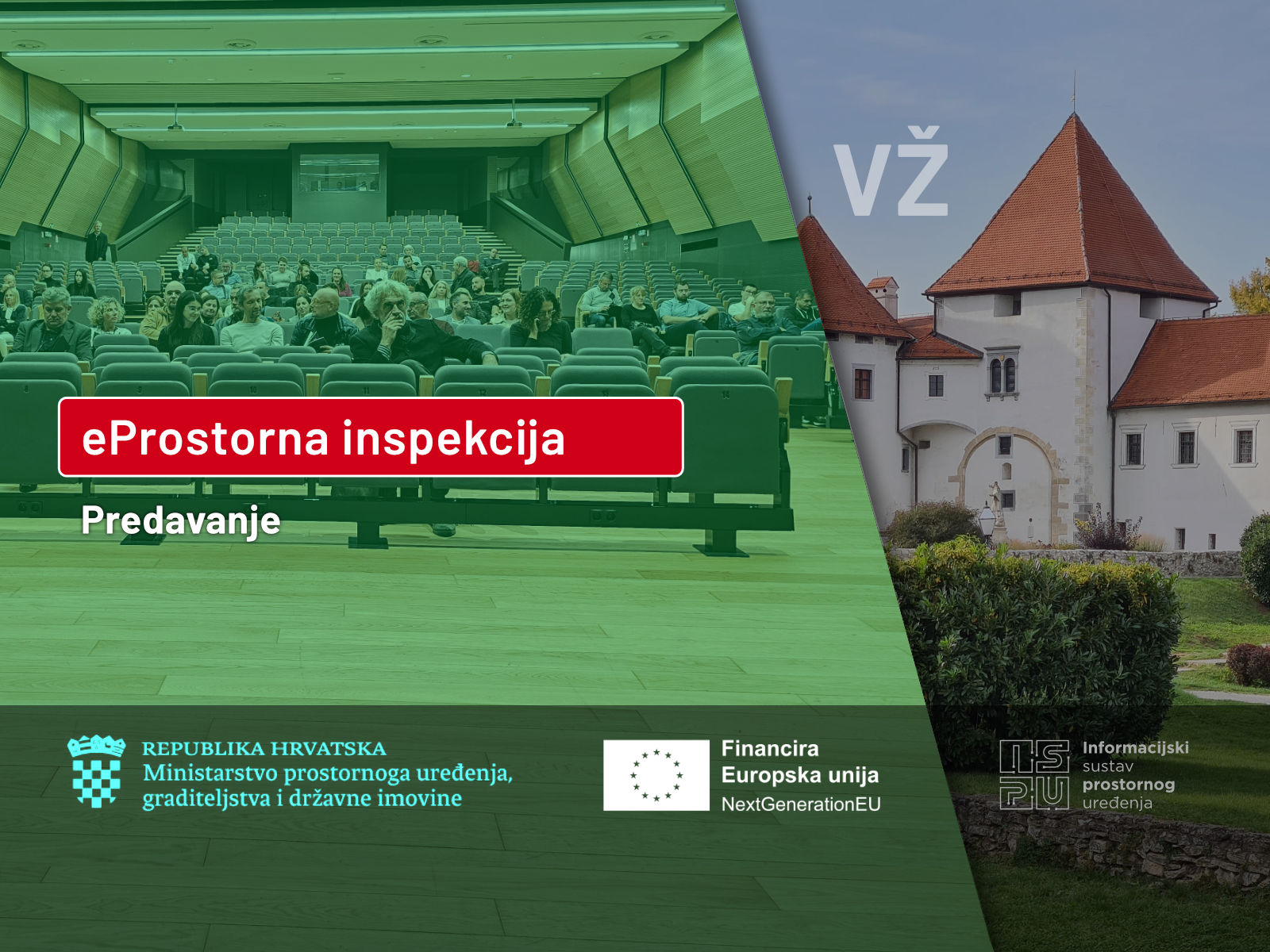 VŽ

eProstorna inspekcija

Predavanje

REPUBLIKA HRVATSKA
Ministarstvo prostornoga uređenja, graditeljstva i državne imovine

Financira Europska unija
NextGenerationEU

ISPU

Informacijski sustav prostornog uređenja